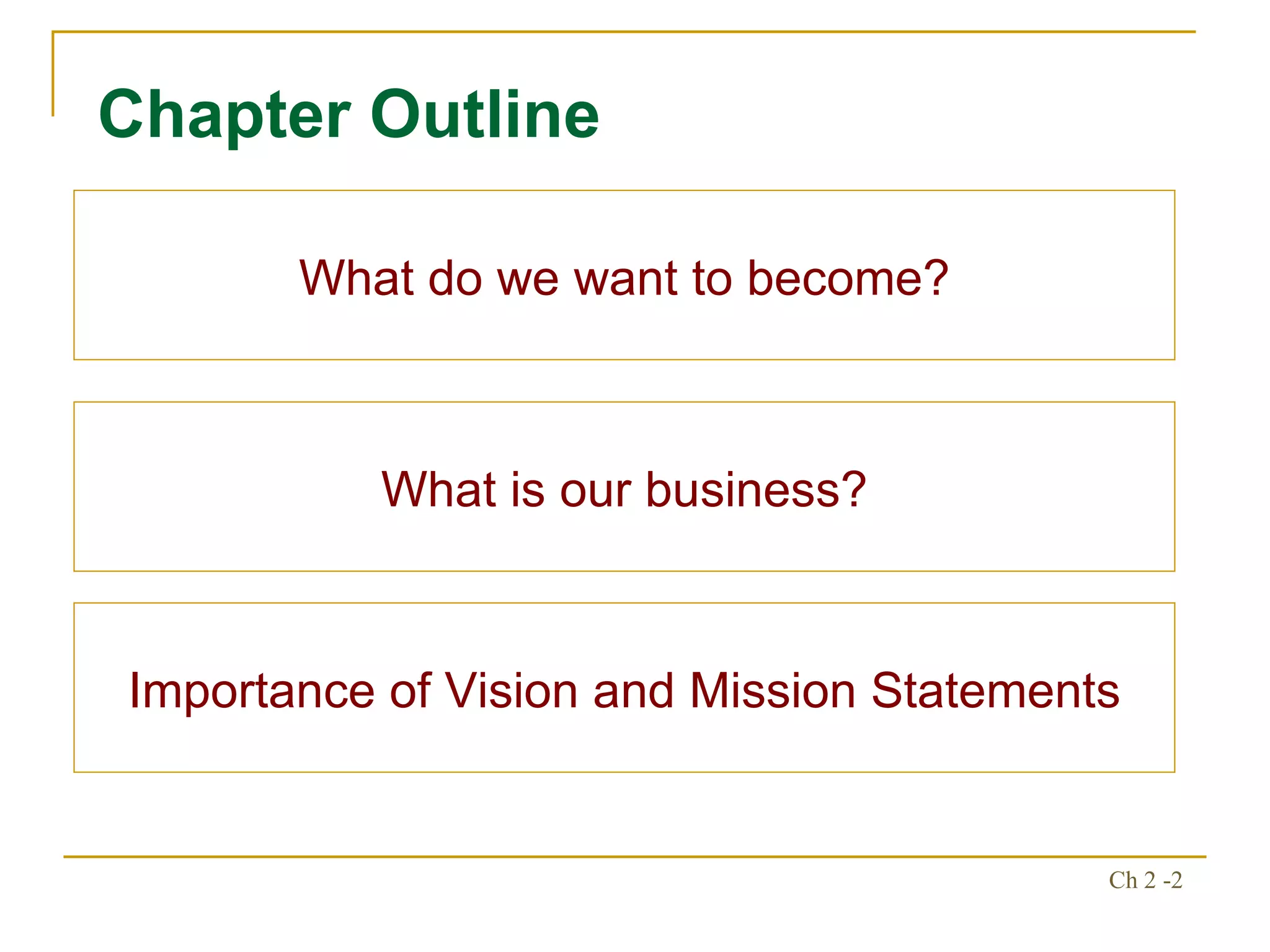 Chapter Outline

What do we want to become?

What is our business?

Importance of Vision and Mission Statements

Ch 2 -2